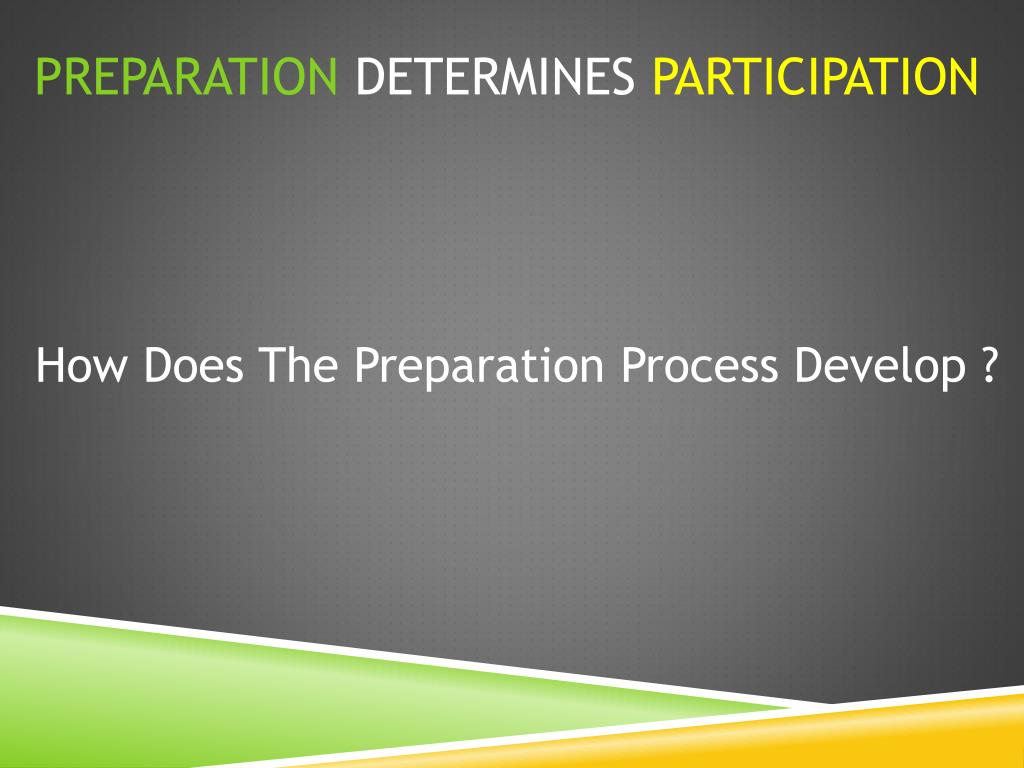 PREPARATION DETERMINES PARTICIPATION

How Does The Preparation Process Develop ?